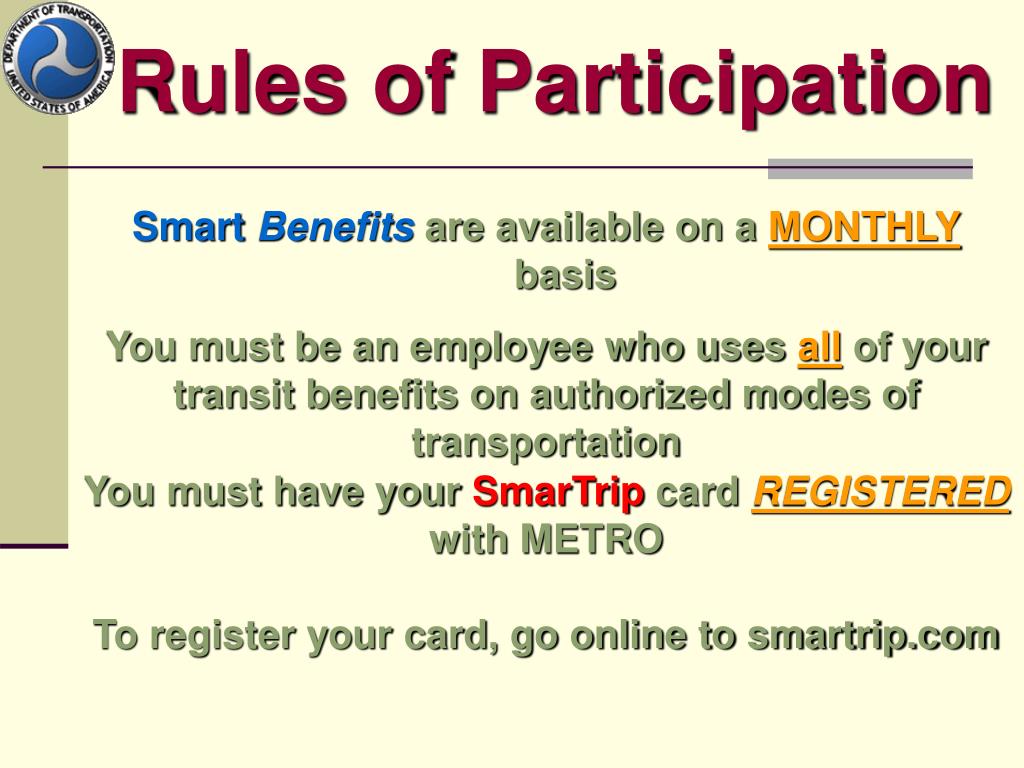 DEPARTMENT OF TRANSPORTATION UNITED STATES OF AMERICA

Rules of Participation

Smart Benefits are available on a MONTHLY basis

You must be an employee who uses all of your transit benefits on authorized modes of transportation
You must have your SmarTrip card REGISTERED with METRO

To register your card, go online to smartrip.com